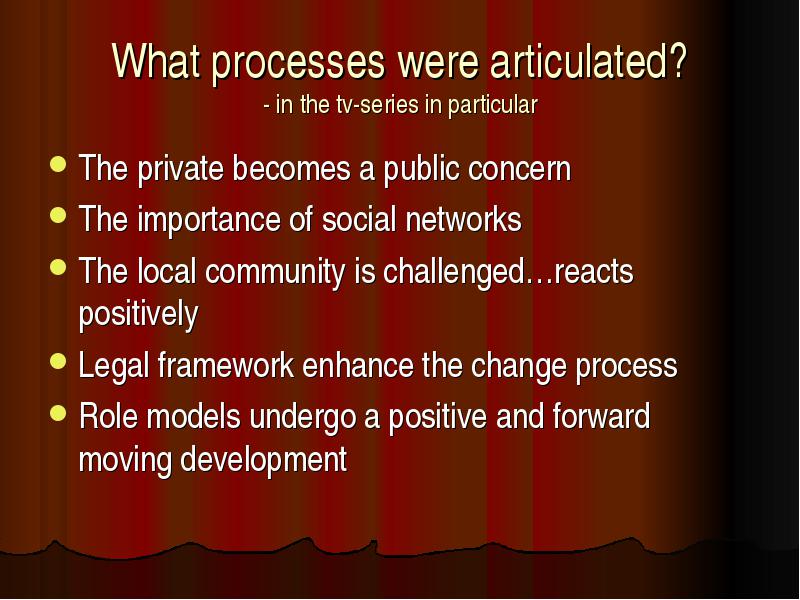 What processes were articulated?
- in the tv-series in particular

- The private becomes a public concern
- The importance of social networks
- The local community is challenged…reacts positively
- Legal framework enhance the change process
- Role models undergo a positive and forward moving development